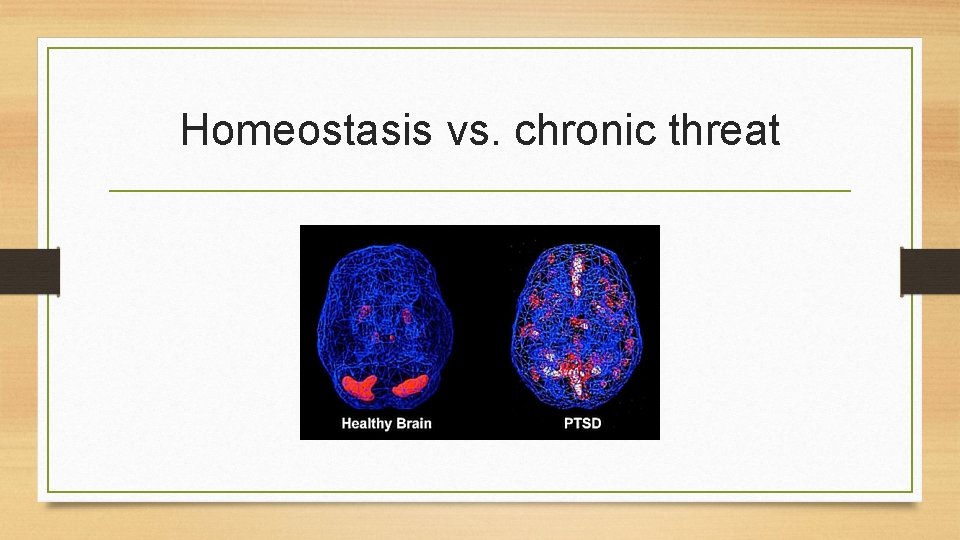 Homeostasis vs. chronic threat

Healthy Brain

PTSD